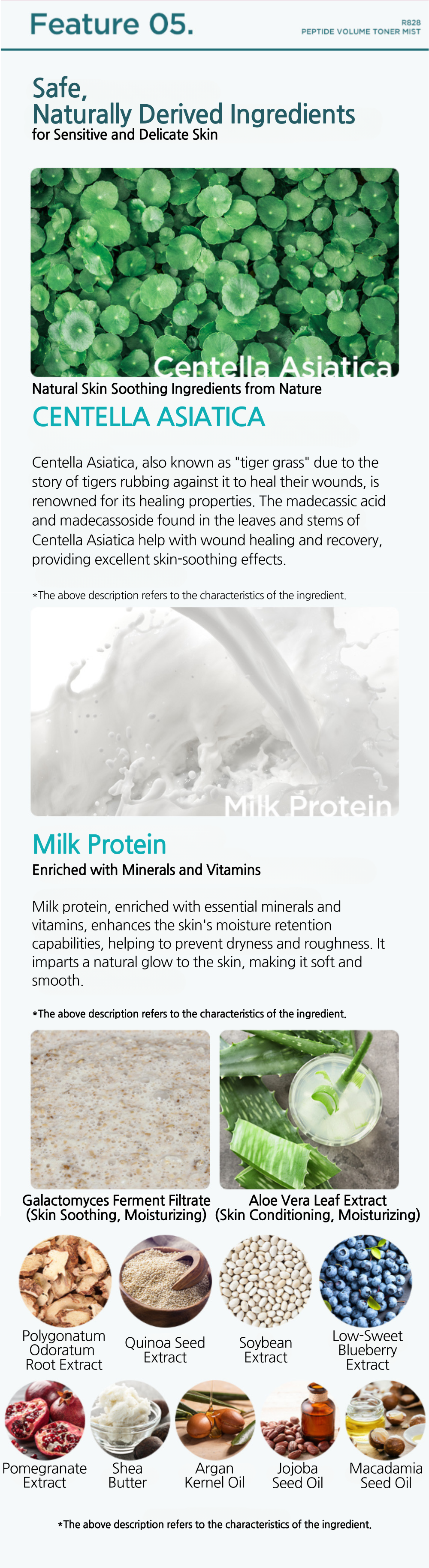 Feature 05.

R828
PEPTIDE VOLUME TONER MIST

Safe,
Naturally Derived Ingredients
for Sensitive and Delicate Skin

Centella Asiatica

Natural Skin Soothing Ingredients from Nature

CENTELLA ASIATICA

Centella Asiatica, also known as "tiger grass" due to the story of tigers rubbing against it to heal their wounds, is renowned for its healing properties. The madecassic acid and madecassoside found in the leaves and stems of Centella Asiatica help with wound healing and recovery, providing excellent skin-soothing effects.

*The above description refers to the characteristics of the ingredient.

Milk Protein

Milk Protein

Enriched with Minerals and Vitamins

Milk protein, enriched with essential minerals and vitamins, enhances the skin's moisture retention capabilities, helping to prevent dryness and roughness. It imparts a natural glow to the skin, making it soft and smooth.

*The above description refers to the characteristics of the ingredient.

Galactomyces Ferment Filtrate
(Skin Soothing, Moisturizing)

Aloe Vera Leaf Extract
(Skin Conditioning, Moisturizing)

Polygonatum Odoratum Root Extract

Quinoa Seed Extract

Soybean Extract

Low-Sweet Blueberry Extract

Pomegranate Extract

Shea Butter

Argan Kernel Oil

Jojoba Seed Oil

Macadamia Seed Oil

*The above description refers to the characteristics of the ingredient.